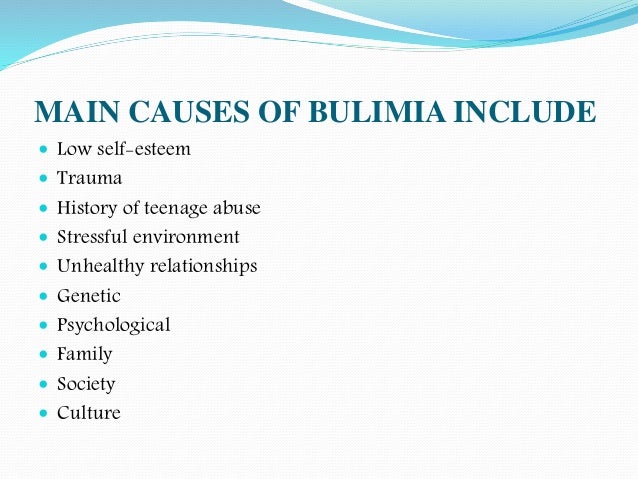 MAIN CAUSES OF BULIMIA INCLUDE

- Low self-esteem
- Trauma
- History of teenage abuse
- Stressful environment
- Unhealthy relationships
- Genetic
- Psychological
- Family
- Society
- Culture